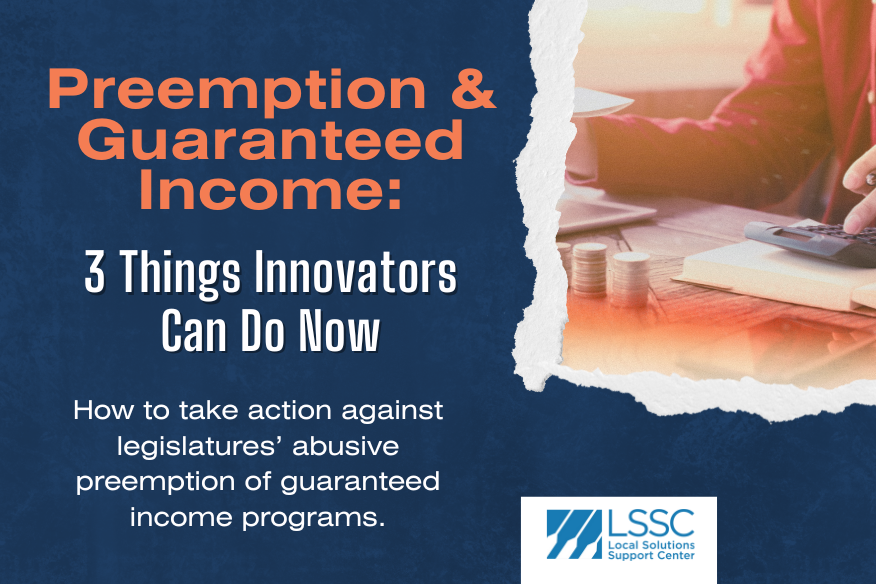 Preemption & Guaranteed Income:

3 Things Innovators Can Do Now

How to take action against legislatures' abusive preemption of guaranteed income programs.

LSSC
Local Solutions Support Center